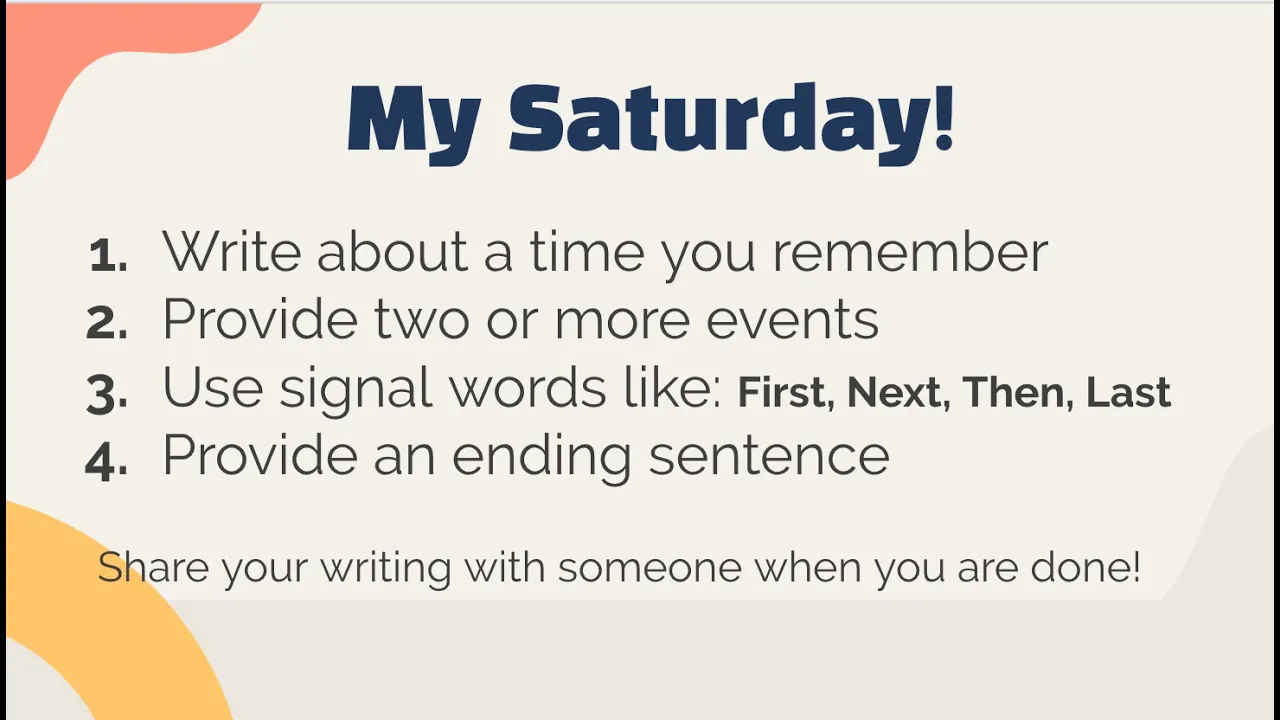 My Saturday!

1. Write about a time you remember
2. Provide two or more events
3. Use signal words like: First, Next, Then, Last
4. Provide an ending sentence

Share your writing with someone when you are done!